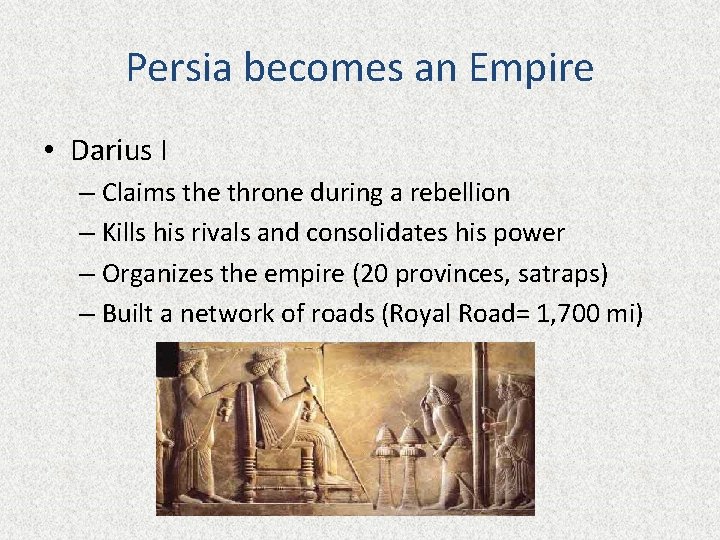 Persia becomes an Empire

• Darius I
– Claims the throne during a rebellion
– Kills his rivals and consolidates his power
– Organizes the empire (20 provinces, satraps)
– Built a network of roads (Royal Road= 1,700 mi)